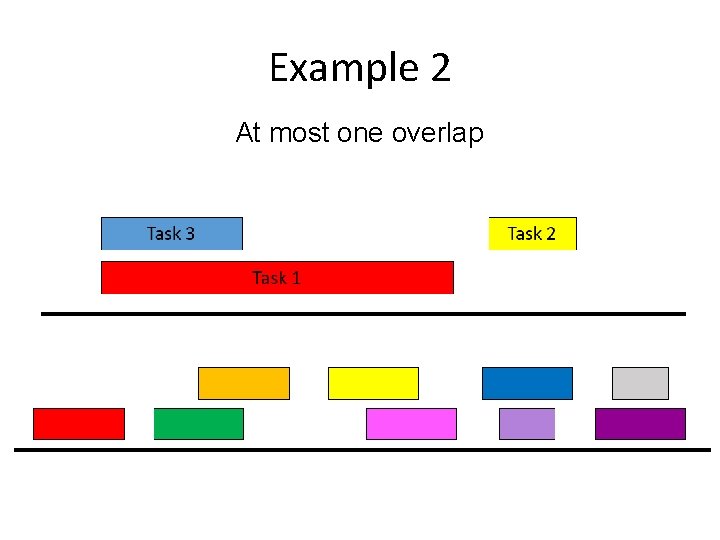 Example 2

At most one overlap

Task 3

Task 2

Task 1